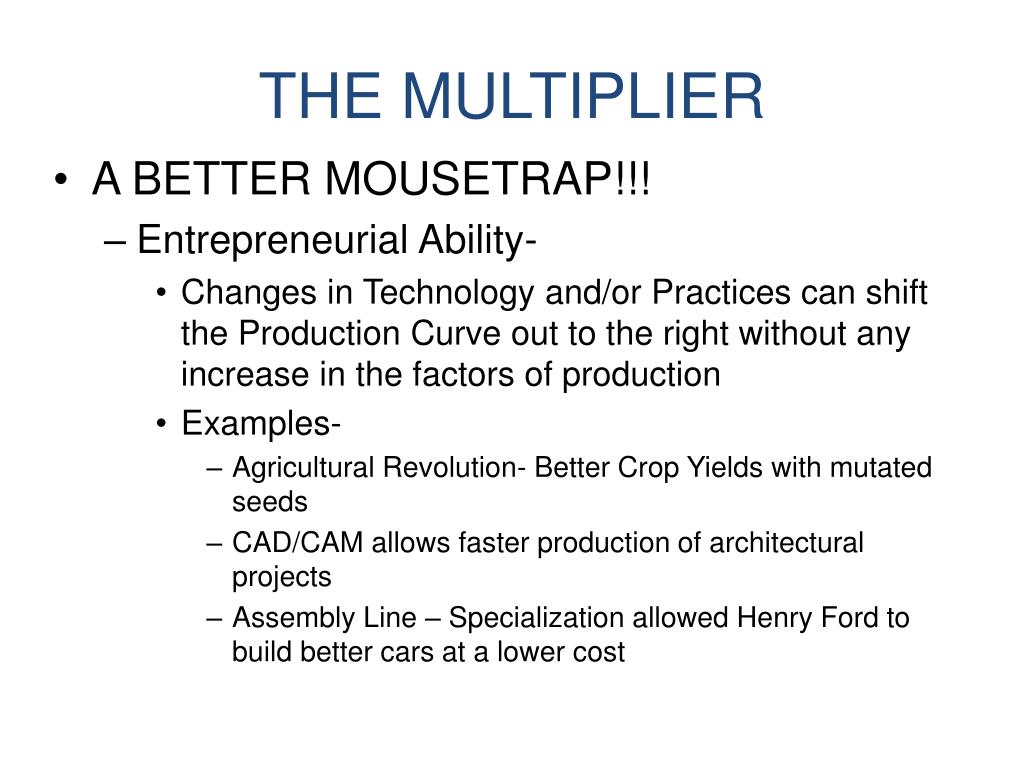 THE MULTIPLIER

• A BETTER MOUSETRAP!!!
– Entrepreneurial Ability-
• Changes in Technology and/or Practices can shift the Production Curve out to the right without any increase in the factors of production
• Examples-
– Agricultural Revolution- Better Crop Yields with mutated seeds
– CAD/CAM allows faster production of architectural projects
– Assembly Line – Specialization allowed Henry Ford to build better cars at a lower cost